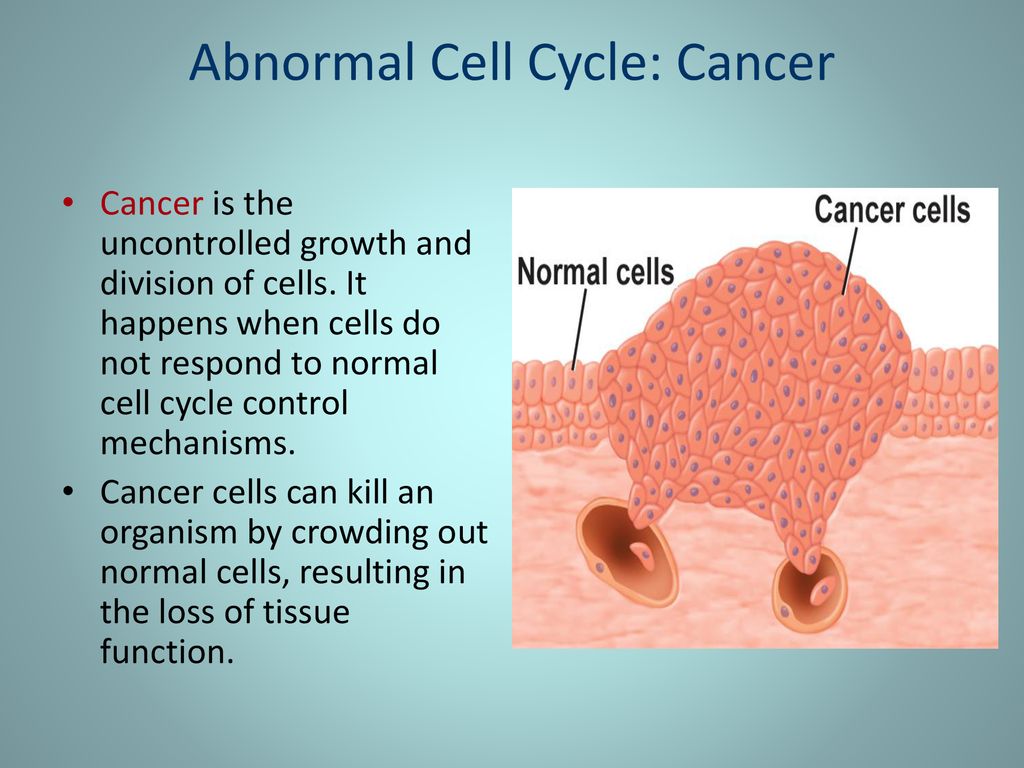 Abnormal Cell Cycle: Cancer

• Cancer is the uncontrolled growth and division of cells. It happens when cells do not respond to normal cell cycle control mechanisms.

• Cancer cells can kill an organism by crowding out normal cells, resulting in the loss of tissue function.

Cancer cells

Normal cells